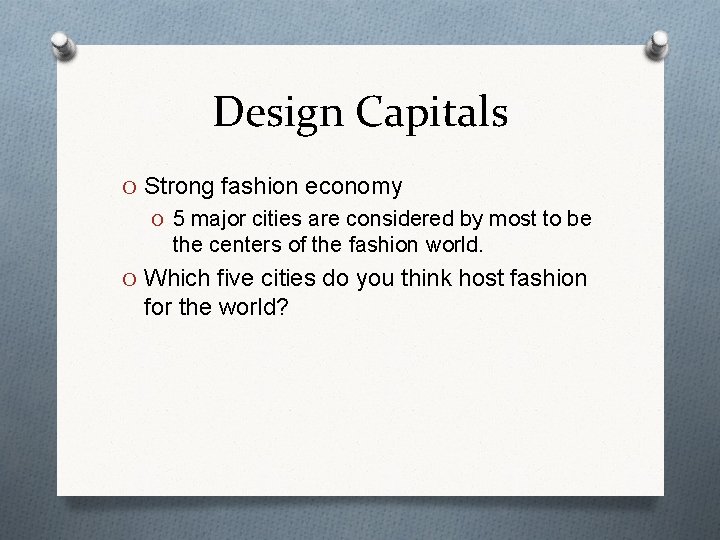 Design Capitals

O Strong fashion economy

O 5 major cities are considered by most to be the centers of the fashion world.

O Which five cities do you think host fashion for the world?